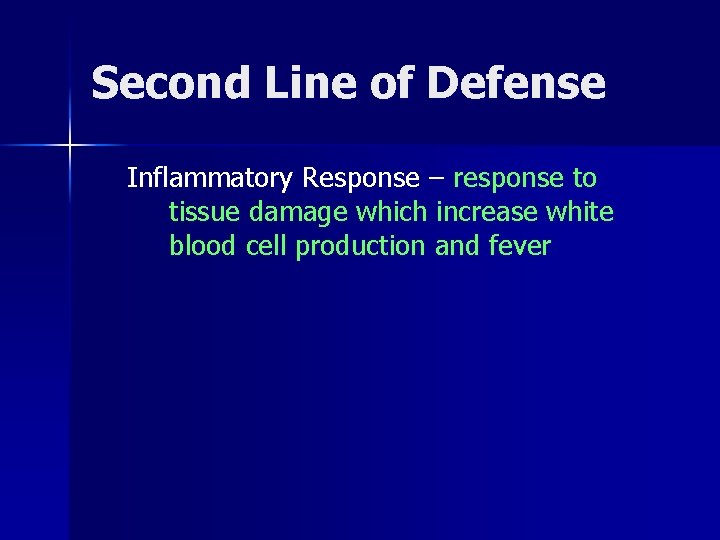 Second Line of Defense

Inflammatory Response – response to tissue damage which increase white blood cell production and fever